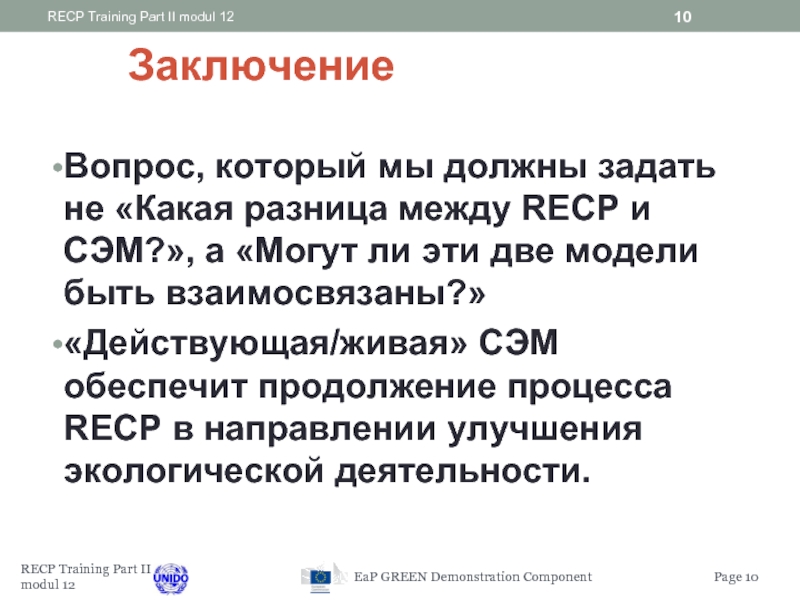 RECP Training Part II modul 12

10

Заключение

•Вопрос, который мы должны задать не «Какая разница между RECP и СЭМ?», а «Могут ли эти две модели быть взаимосвязаны?»

•«Действующая/живая» СЭМ обеспечит продолжение процесса RECP в направлении улучшения экологической деятельности.

RECP Training Part II modul 12

UNIDO

EaP GREEN Demonstration Component

Page 10